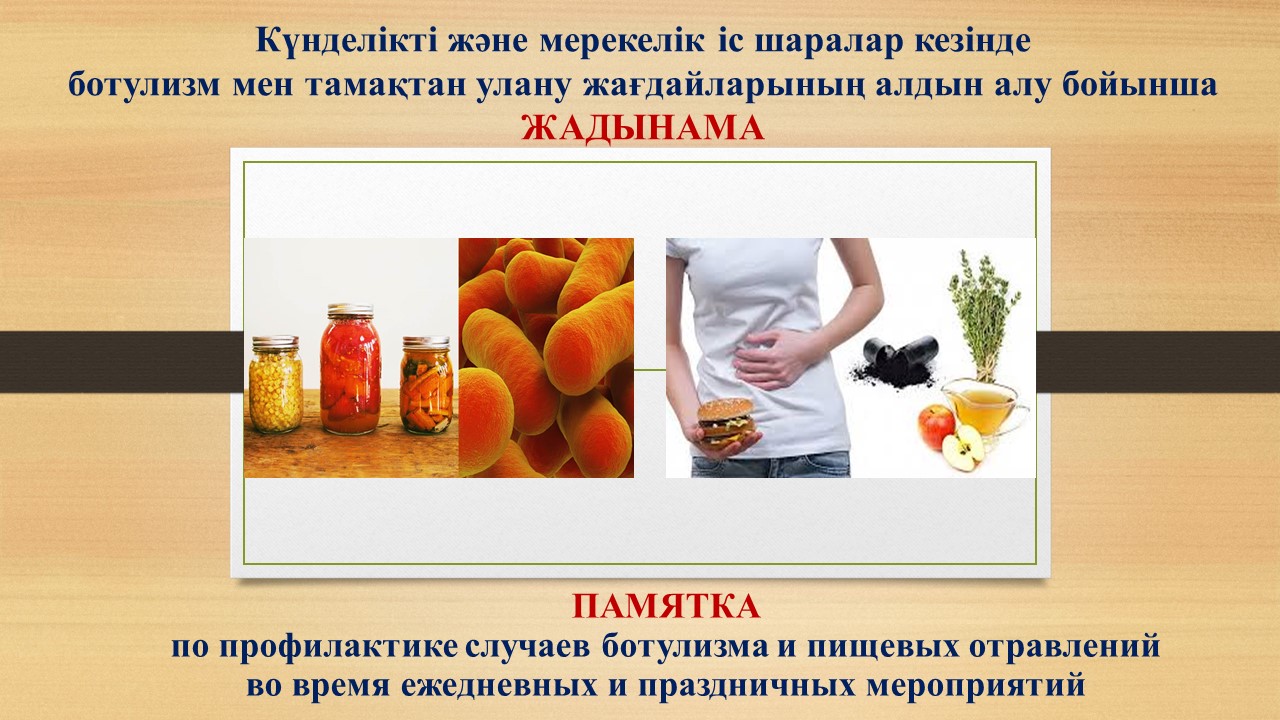 Күнделікті және мерекелік іс шаралар кезінде ботулизм мен тамақтан улану жағдайларының алдын алу бойынша
ЖАДЫНАМА

ПАМЯТКА
по профилактике случаев ботулизма и пищевых отравлений во время ежедневных и праздничных мероприятий